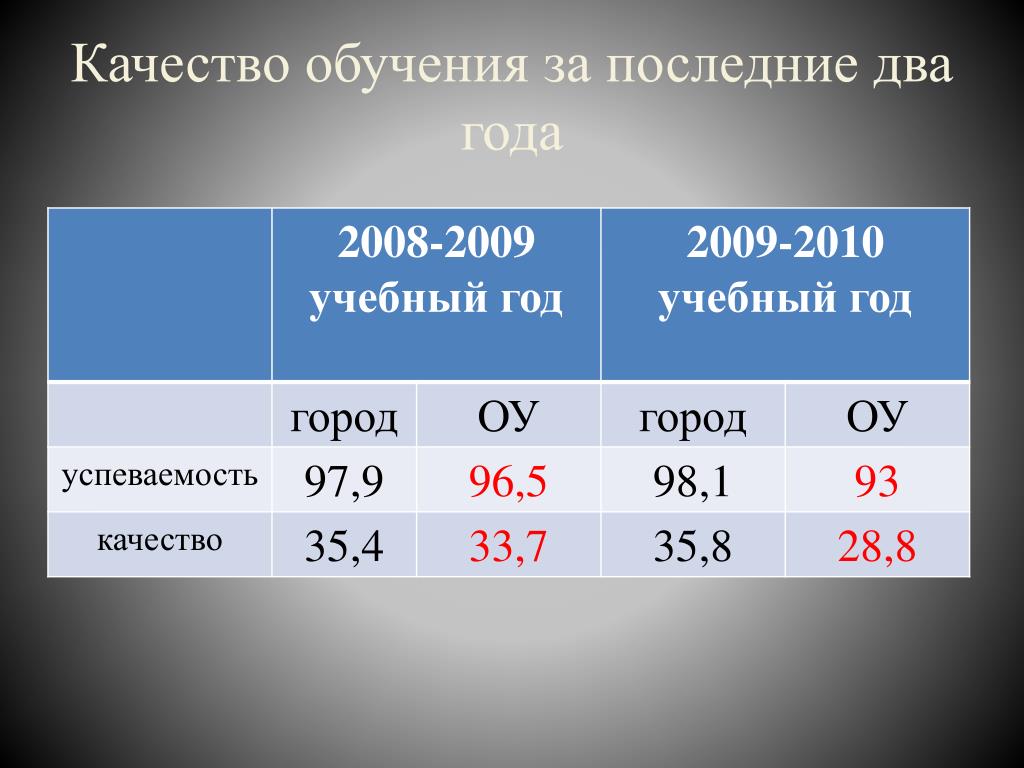 Качество обучения за последние два года

| | 2008-2009 учебный год | | 2009-2010 учебный год | |
|---|---|---|---|---|
| | город | ОУ | город | ОУ |
| успеваемость | 97,9 | 96,5 | 98,1 | 93 |
| качество | 35,4 | 33,7 | 35,8 | 28,8 |